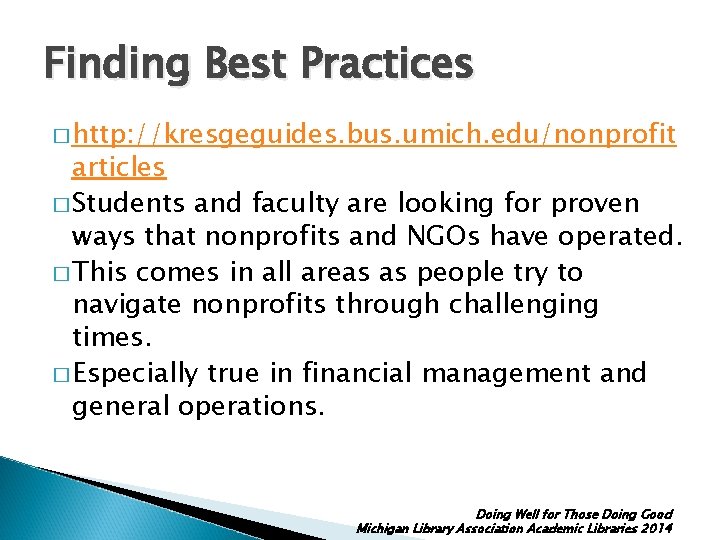 Finding Best Practices

□ http://kresgeguides.bus.umich.edu/nonprofitarticles

□ Students and faculty are looking for proven ways that nonprofits and NGOs have operated.

□ This comes in all areas as people try to navigate nonprofits through challenging times.

□ Especially true in financial management and general operations.

Doing Well for Those Doing Good
Michigan Library Association Academic Libraries 2014